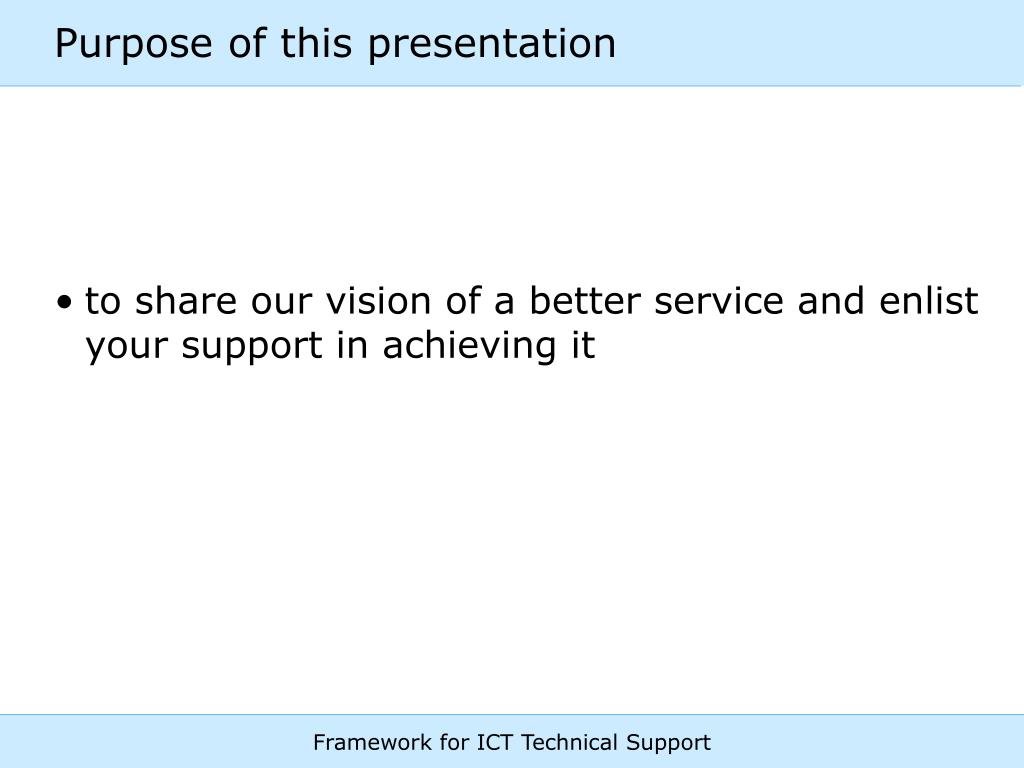 Purpose of this presentation

• to share our vision of a better service and enlist your support in achieving it

Framework for ICT Technical Support